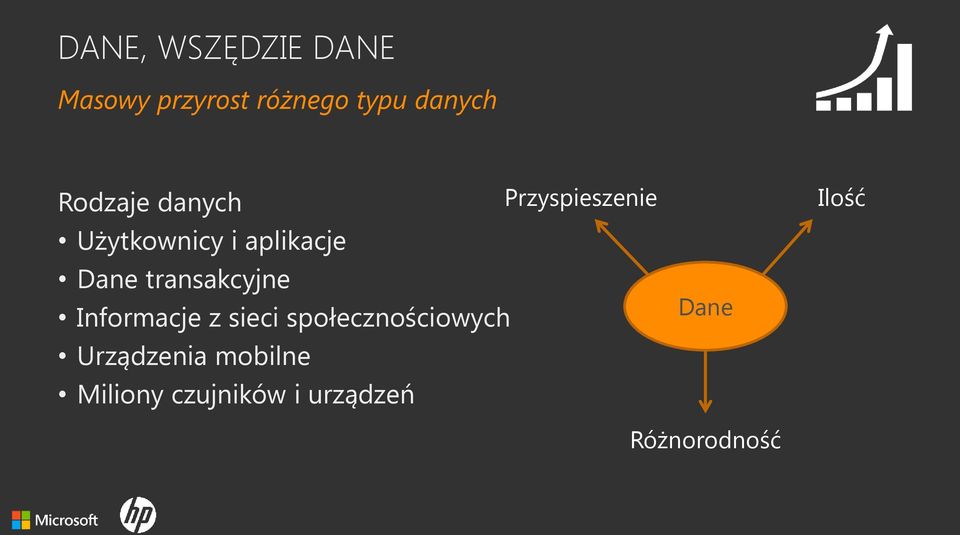 DANE, WSZĘDZIE DANE

Masowy przyrost różnego typu danych

Rodzaje danych
• Użytkownicy i aplikacje
• Dane transakcyjne
• Informacje z sieci społecznościowych
• Urządzenia mobilne
• Miliony czujników i urządzeń

Przyspieszenie

Ilość

Dane

Różnorodność

Microsoft

hp